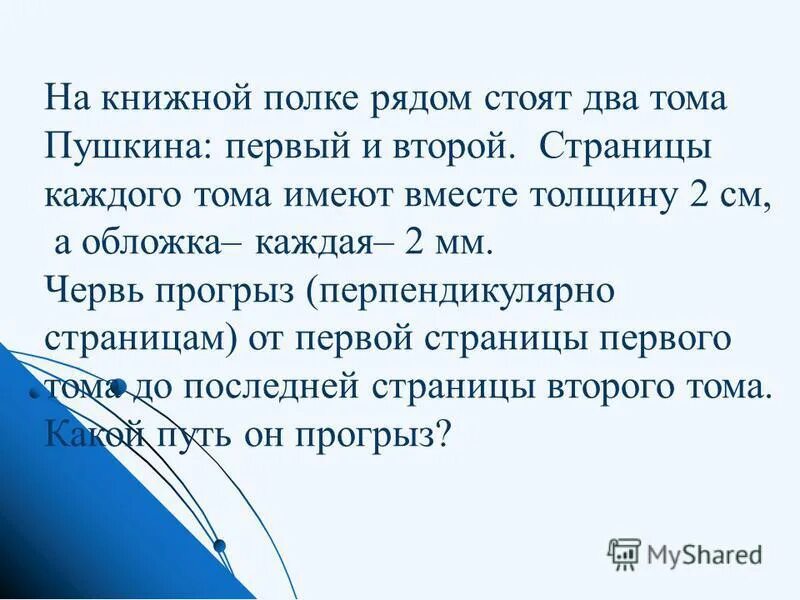 На книжной полке рядом стоят два тома Пушкина: первый и второй. Страницы каждого тома имеют вместе толщину 2 см, а обложка– каждая– 2 мм.
Червь прогрыз (перпендикулярно страницам) от первой страницы первого тома до последней страницы второго тома. Какой путь он прогрыз?

MyShared